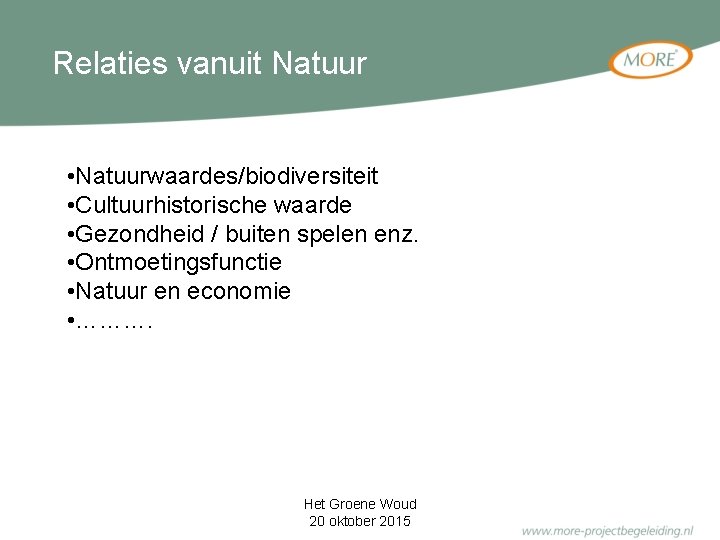 Relaties vanuit Natuur

MORE

•Natuurwaardes/biodiversiteit
•Cultuurhistorische waarde
•Gezondheid / buiten spelen enz.
•Ontmoetingsfunctie
•Natuur en economie
•……….

Het Groene Woud
20 oktober 2015

www.more-projectbegeleiding.nl